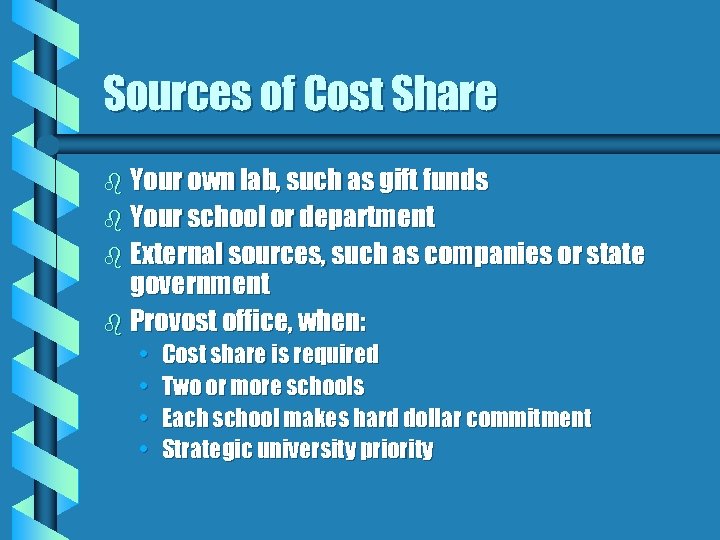 Sources of Cost Share

- Your own lab, such as gift funds
- Your school or department
- External sources, such as companies or state government
- Provost office, when:
  - Cost share is required
  - Two or more schools
  - Each school makes hard dollar commitment
  - Strategic university priority